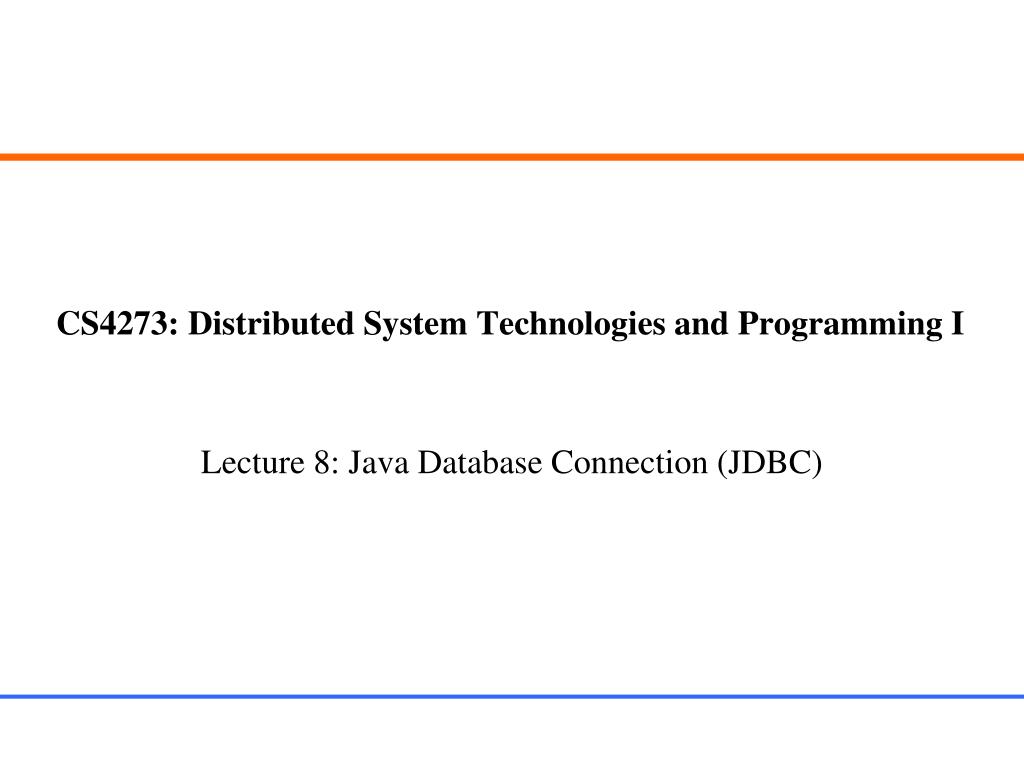 CS4273: Distributed System Technologies and Programming I

Lecture 8: Java Database Connection (JDBC)